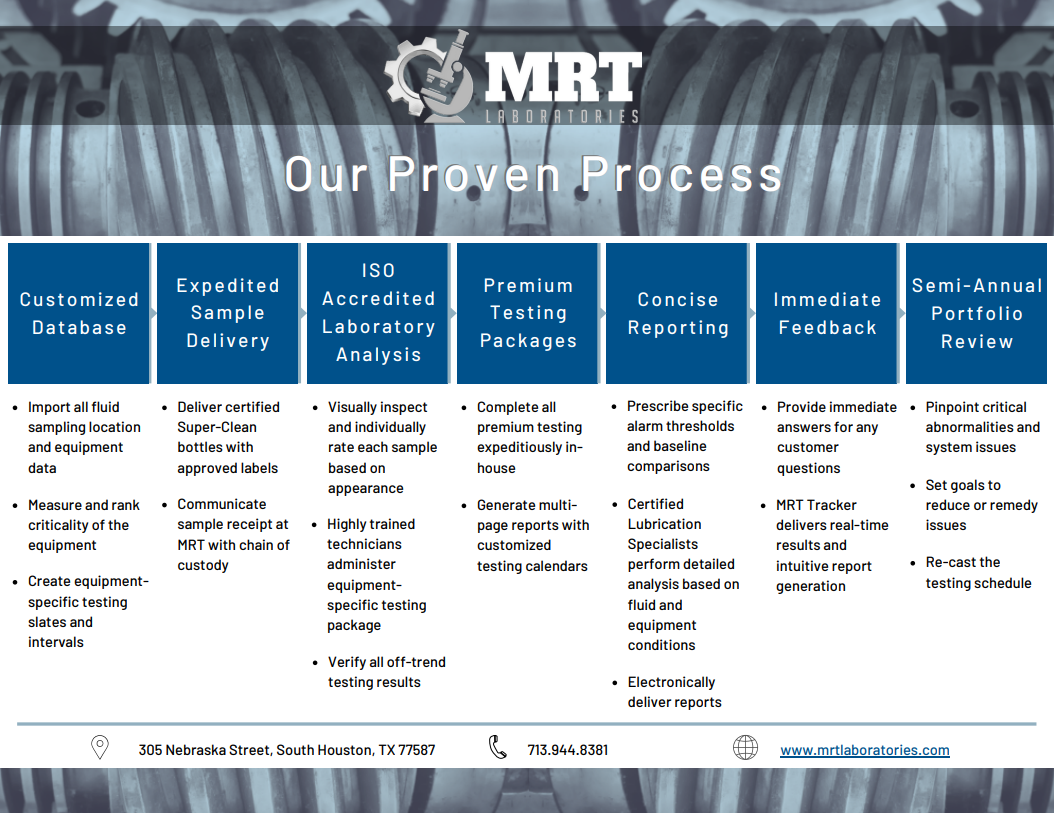 MRT
LABORATORIES

Our Proven Process

Customized Database

- Import all fluid sampling location and equipment data
- Measure and rank criticality of the equipment
- Create equipment-specific testing slates and intervals

Expedited Sample Delivery

- Deliver certified Super-Clean bottles with approved labels
- Communicate sample receipt at MRT with chain of custody

ISO Accredited Laboratory Analysis

- Visually inspect and individually rate each sample based on appearance
- Highly trained technicians administer equipment-specific testing package
- Verify all off-trend testing results

Premium Testing Packages

- Complete all premium testing expeditiously in-house
- Generate multi-page reports with customized testing calendars

Concise Reporting

- Prescribe specific alarm thresholds and baseline comparisons
- Certified Lubrication Specialists perform detailed analysis based on fluid and equipment conditions
- Electronically deliver reports

Immediate Feedback

- Provide immediate answers for any customer questions
- MRT Tracker delivers real-time results and intuitive report generation

Semi-Annual Portfolio Review

- Pinpoint critical abnormalities and system issues
- Set goals to reduce or remedy issues
- Re-cast the testing schedule

305 Nebraska Street, South Houston, TX 77587
713.944.8381
www.mrtlaboratories.com